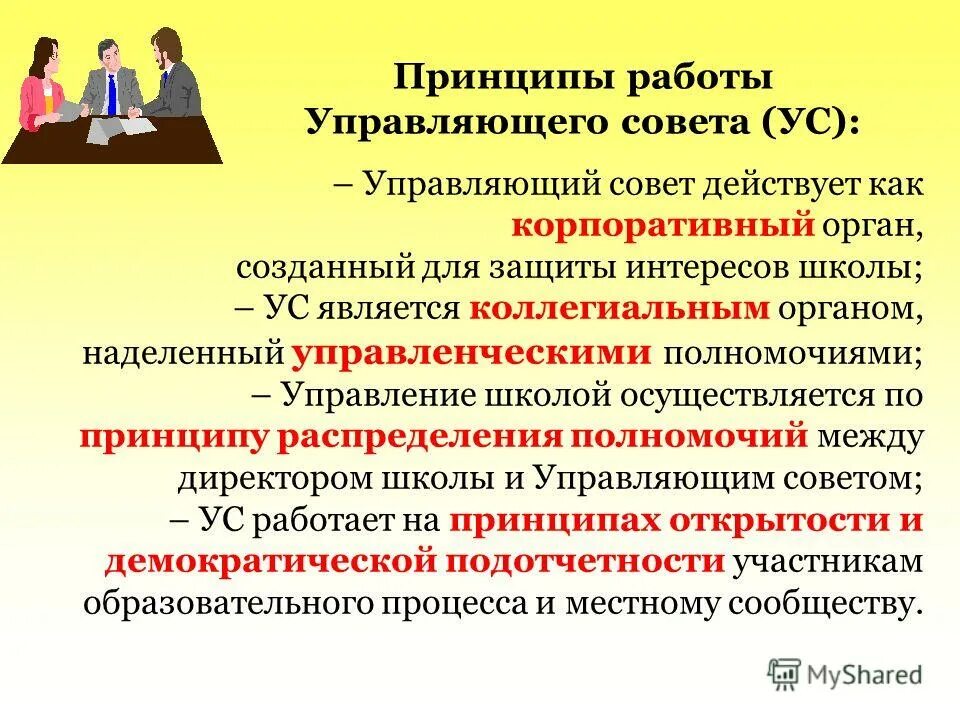 Принципы работы Управляющего совета (УС):

– Управляющий совет действует как корпоративный орган, созданный для защиты интересов школы;
– УС является коллегиальным органом, наделенный управленческими полномочиями;
– Управление школой осуществляется по принципу распределения полномочий между директором школы и Управляющим советом;
– УС работает на принципах открытости и демократической подотчетности участникам образовательного процесса и местному сообществу.

MyShared